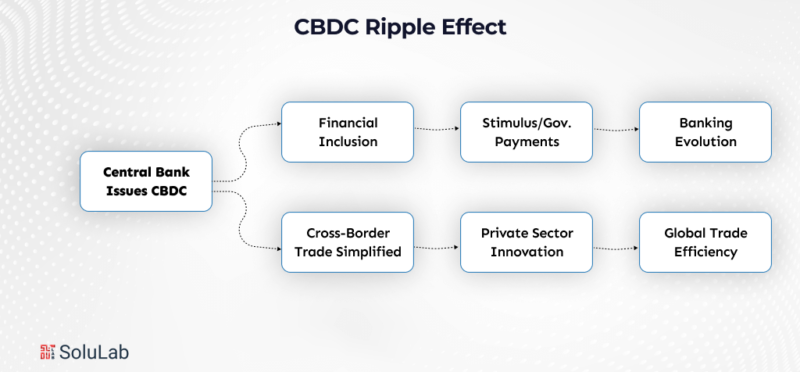 CBDC Ripple Effect

Central Bank Issues CBDC

Financial Inclusion

Stimulus/Gov. Payments

Banking Evolution

Cross-Border Trade Simplified

Private Sector Innovation

Global Trade Efficiency

SoluLab